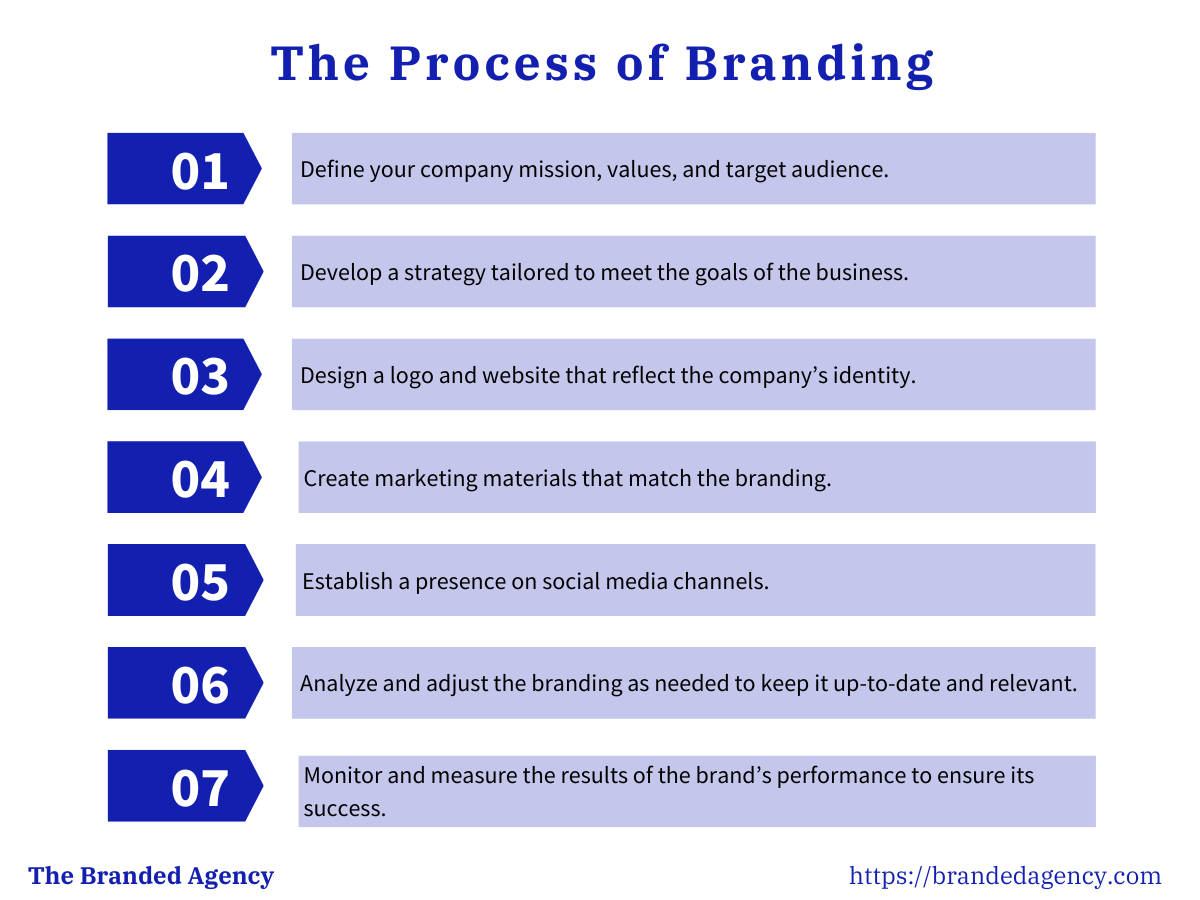 The Process of Branding

01
Define your company mission, values, and target audience.

02
Develop a strategy tailored to meet the goals of the business.

03
Design a logo and website that reflect the company's identity.

04
Create marketing materials that match the branding.

05
Establish a presence on social media channels.

06
Analyze and adjust the branding as needed to keep it up-to-date and relevant.

07
Monitor and measure the results of the brand's performance to ensure its success.

The Branded Agency

https://brandedagency.com